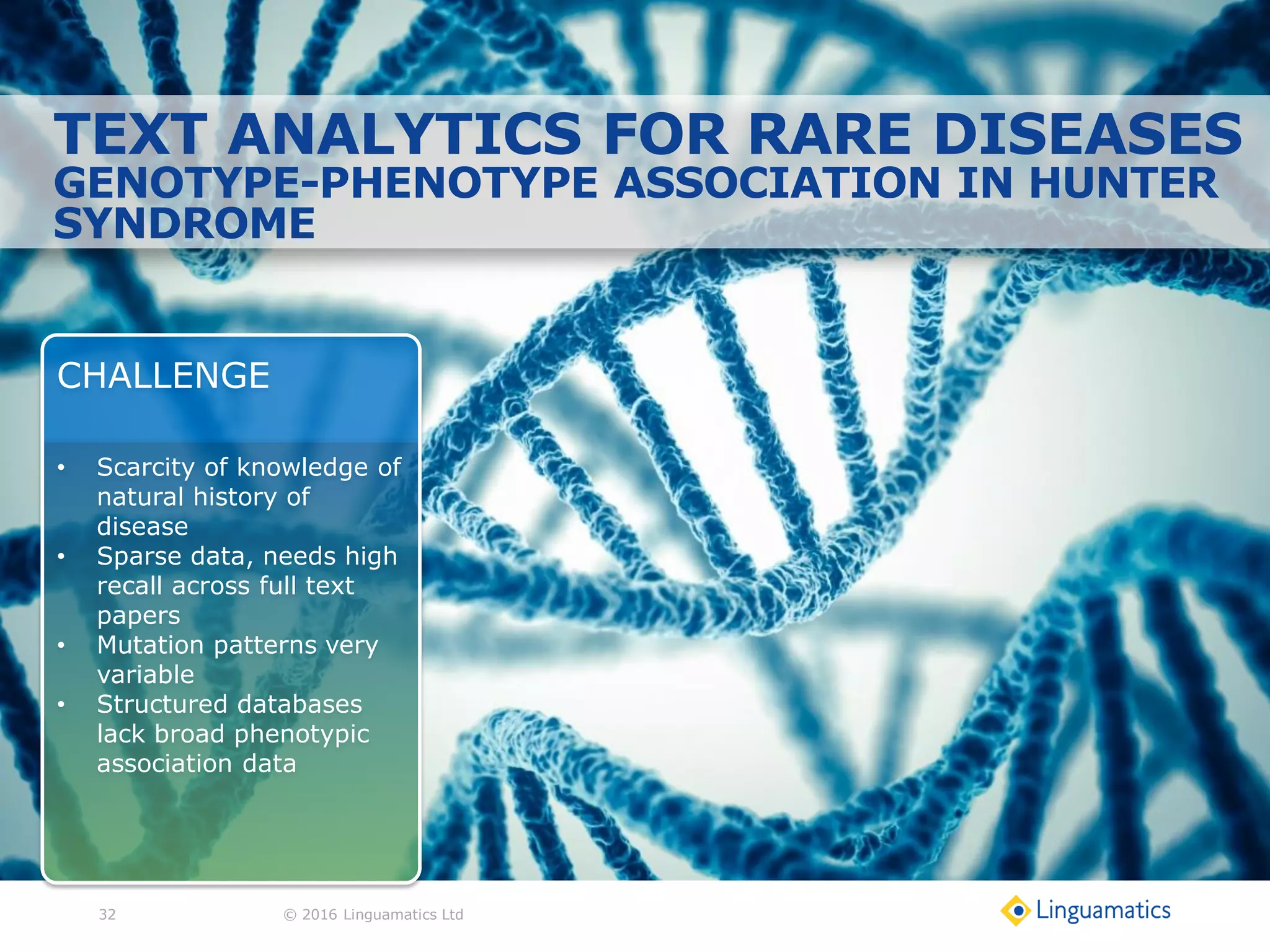 TEXT ANALYTICS FOR RARE DISEASES
GENOTYPE-PHENOTYPE ASSOCIATION IN HUNTER SYNDROME

CHALLENGE

• Scarcity of knowledge of natural history of disease
• Sparse data, needs high recall across full text papers
• Mutation patterns very variable
• Structured databases lack broad phenotypic association data

32

© 2016 Linguamatics Ltd

Linguamatics